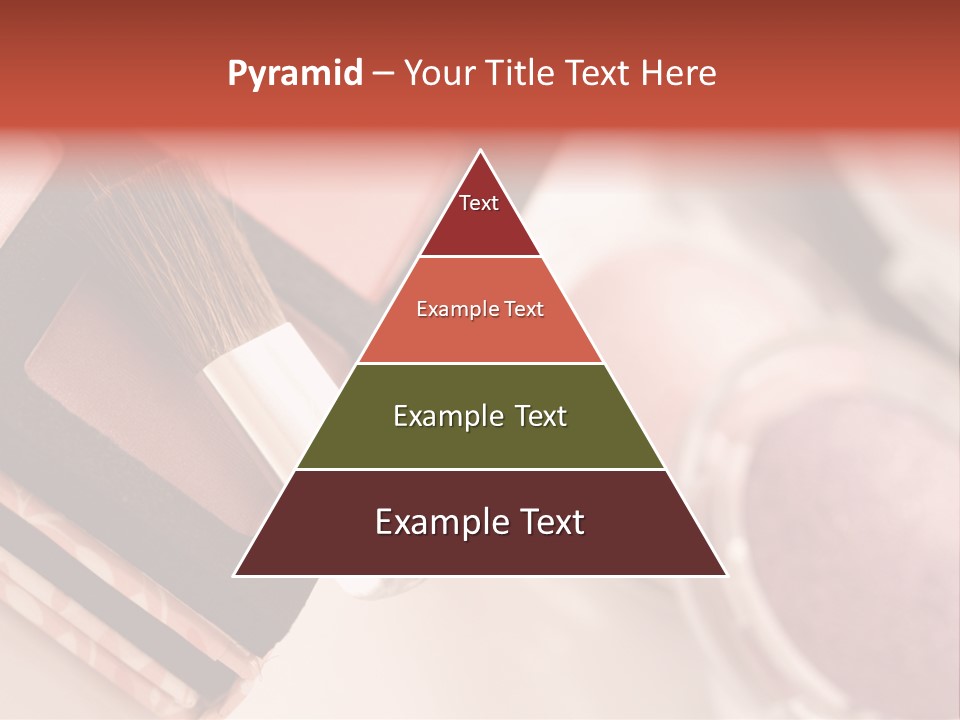 Pyramid – Your Title Text Here

Text

Example Text

Example Text

Example Text